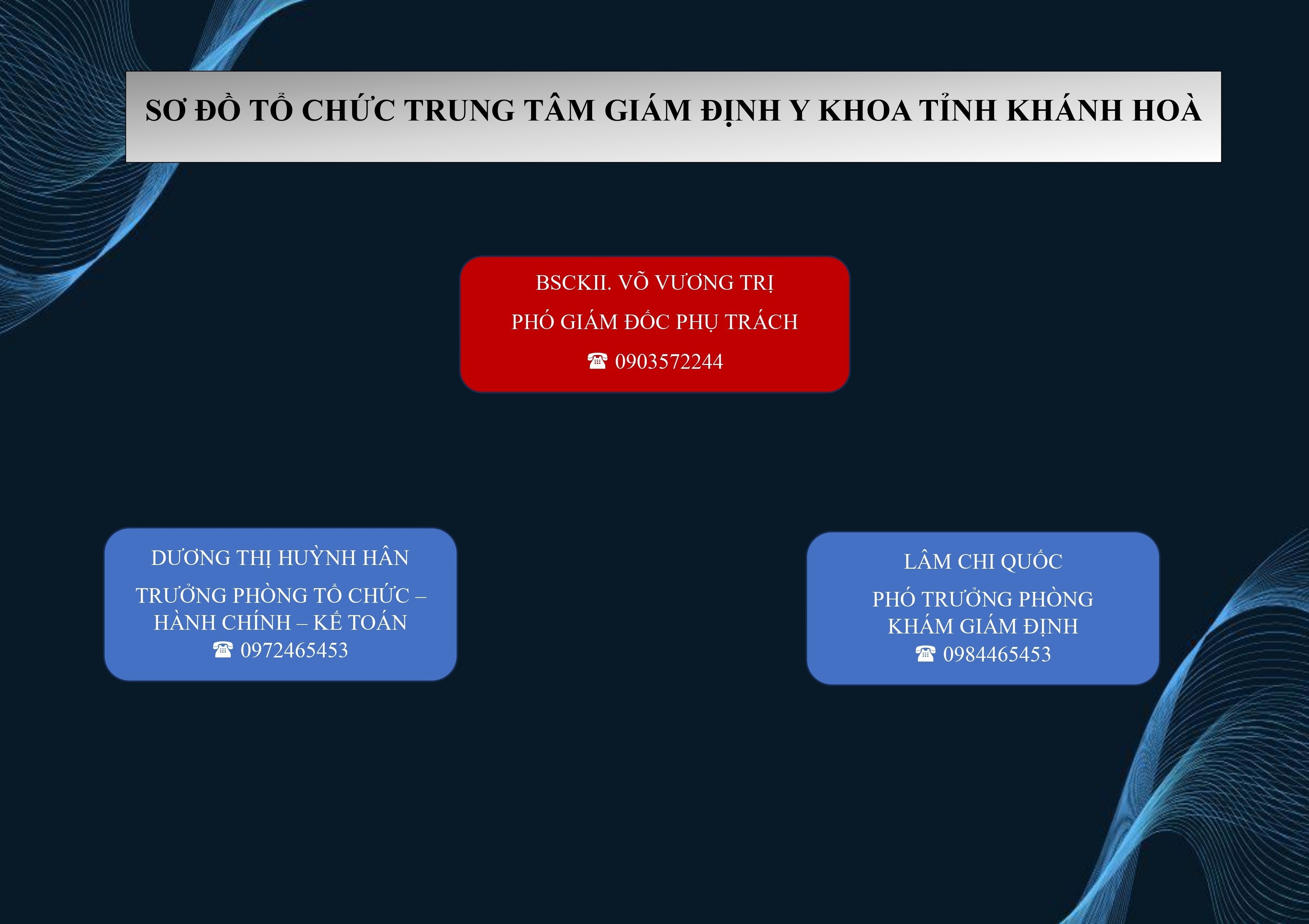 SƠ ĐỒ TỔ CHỨC TRUNG TÂM GIÁM ĐỊNH Y KHOA TỈNH KHÁNH HOÀ

BSCKII. VÕ VƯƠNG TRỊ

PHÓ GIÁM ĐỐC PHỤ TRÁCH

☎ 0903572244

DƯƠNG THỊ HUỲNH HÂN

TRƯỞNG PHÒNG TỔ CHỨC – HÀNH CHÍNH – KẾ TOÁN
☎ 0972465453

LÂM CHI QUỐC

PHÓ TRƯỞNG PHÒNG KHÁM GIÁM ĐỊNH
☎ 0984465453